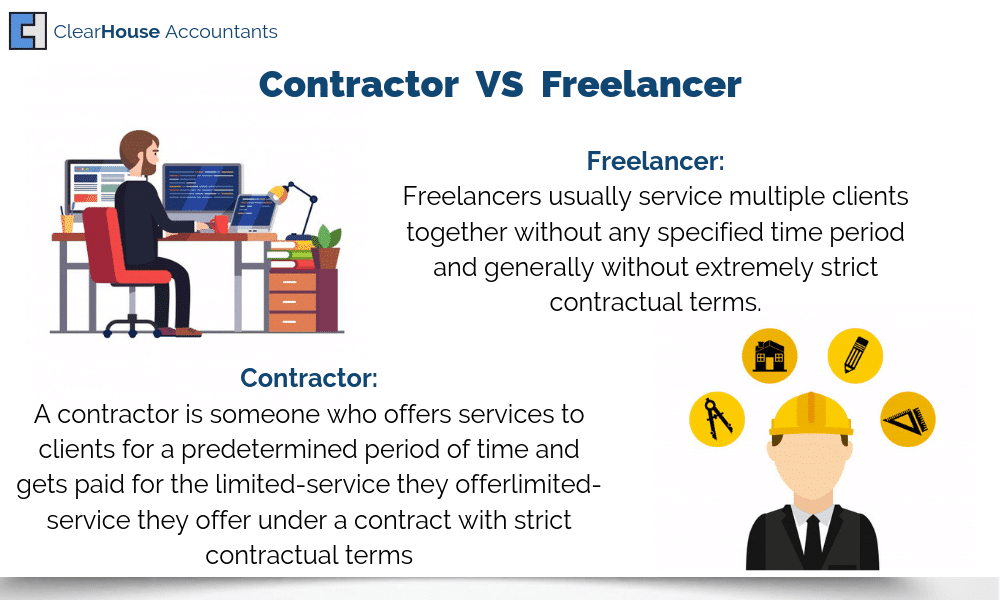 ClearHouse Accountants

Contractor VS Freelancer

Freelancer:
Freelancers usually service multiple clients together without any specified time period and generally without extremely strict contractual terms.

Contractor:
A contractor is someone who offers services to clients for a predetermined period of time and gets paid for the limited-service they offerlimited-service they offer under a contract with strict contractual terms